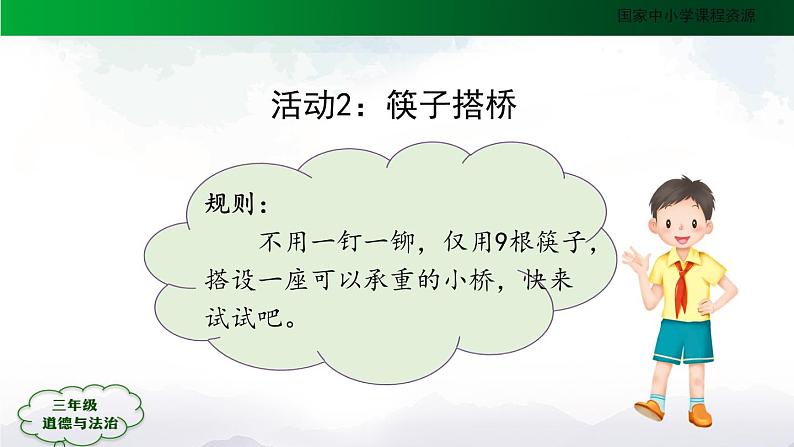 国家中小学课程资源

活动2：筷子搭桥

规则：

不用一钉一铆，仅用9根筷子，搭设一座可以承重的小桥，快来试试吧。

三年级
道德与法治